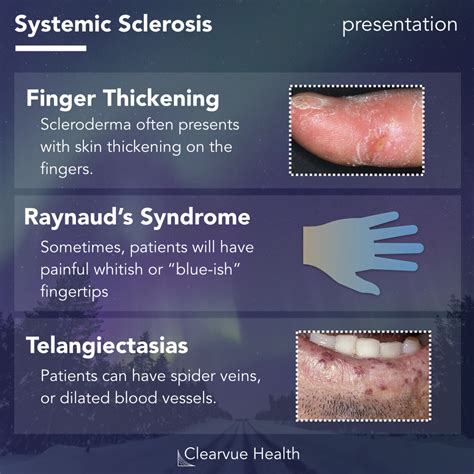 Systemic Sclerosis

presentation

Finger Thickening

Scleroderma often presents with skin thickening on the fingers.

Raynaud's Syndrome

Sometimes, patients will have painful whitish or "blue-ish" fingertips

Telangiectasias

Patients can have spider veins, or dilated blood vessels.

Clearvue Health